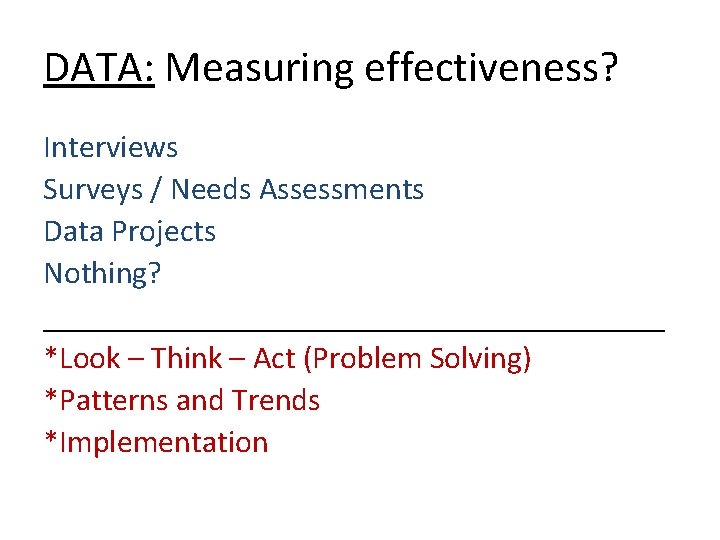 DATA: Measuring effectiveness?

Interviews
Surveys / Needs Assessments
Data Projects
Nothing?

*Look – Think – Act (Problem Solving)
*Patterns and Trends
*Implementation